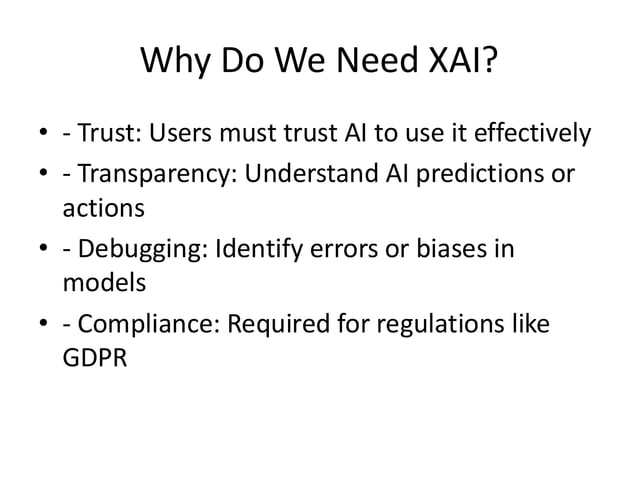 Why Do We Need XAI?

• - Trust: Users must trust AI to use it effectively
• - Transparency: Understand AI predictions or actions
• - Debugging: Identify errors or biases in models
• - Compliance: Required for regulations like GDPR